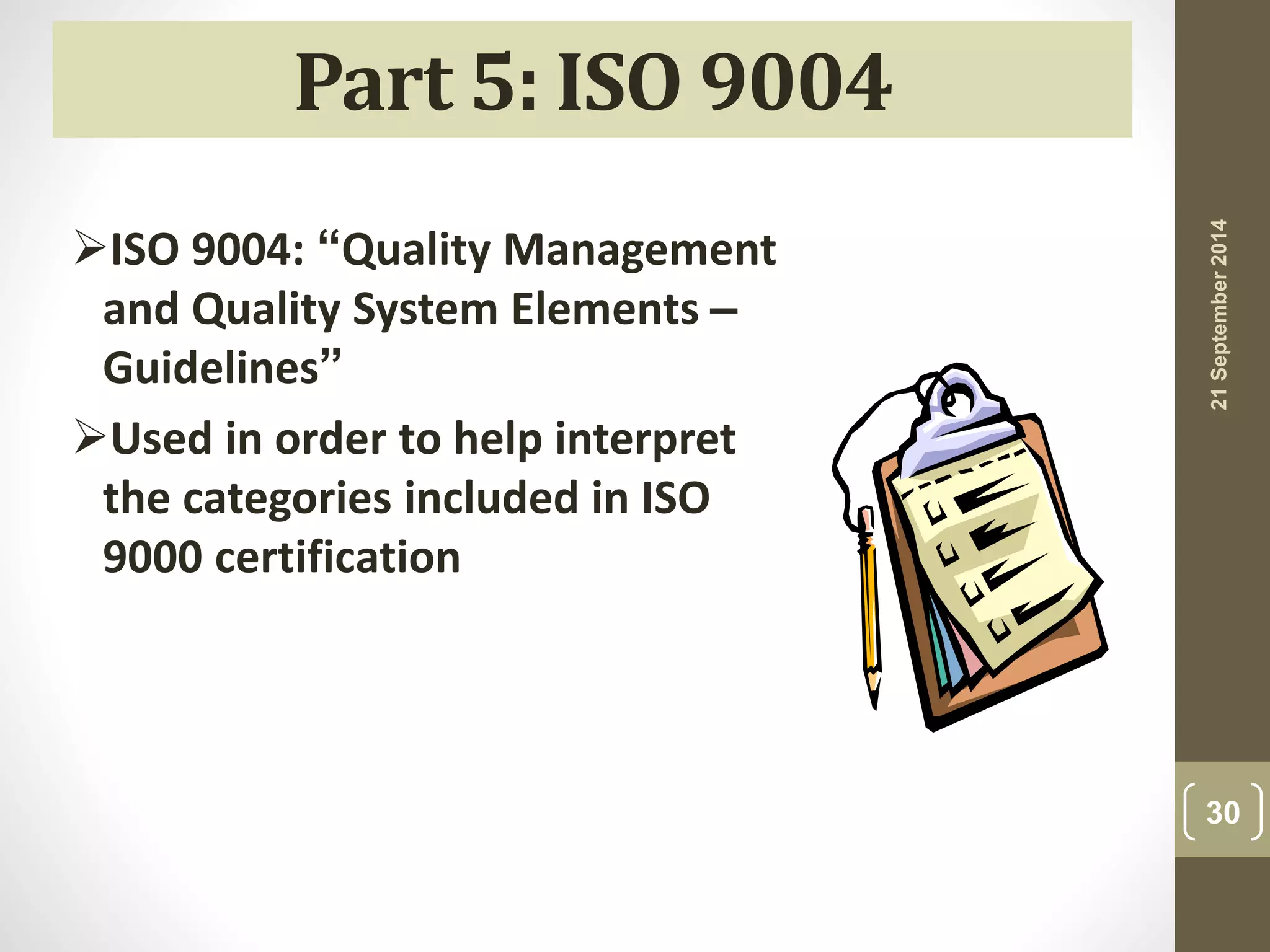 Part 5: ISO 9004

➢ISO 9004: “Quality Management and Quality System Elements – Guidelines”

➢Used in order to help interpret the categories included in ISO 9000 certification

21 September 2014

30